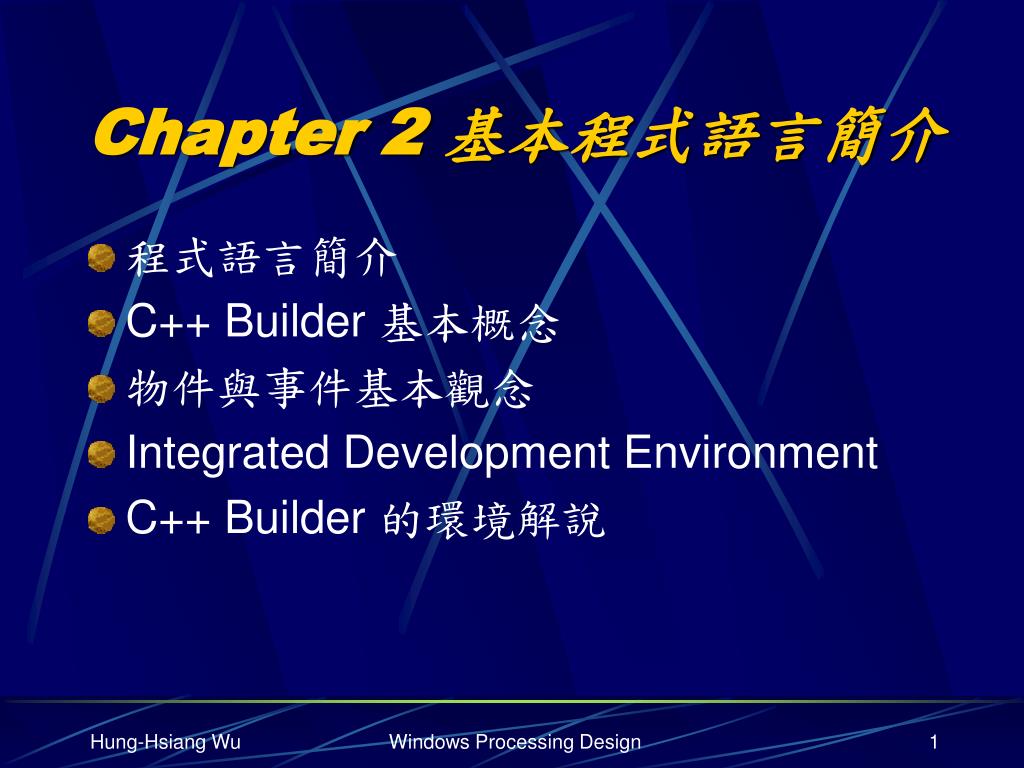 Chapter 2 基本程式語言簡介

程式語言簡介
C++ Builder 基本概念
物件與事件基本觀念
Integrated Development Environment
C++ Builder 的環境解說

Hung-Hsiang Wu
Windows Processing Design
1